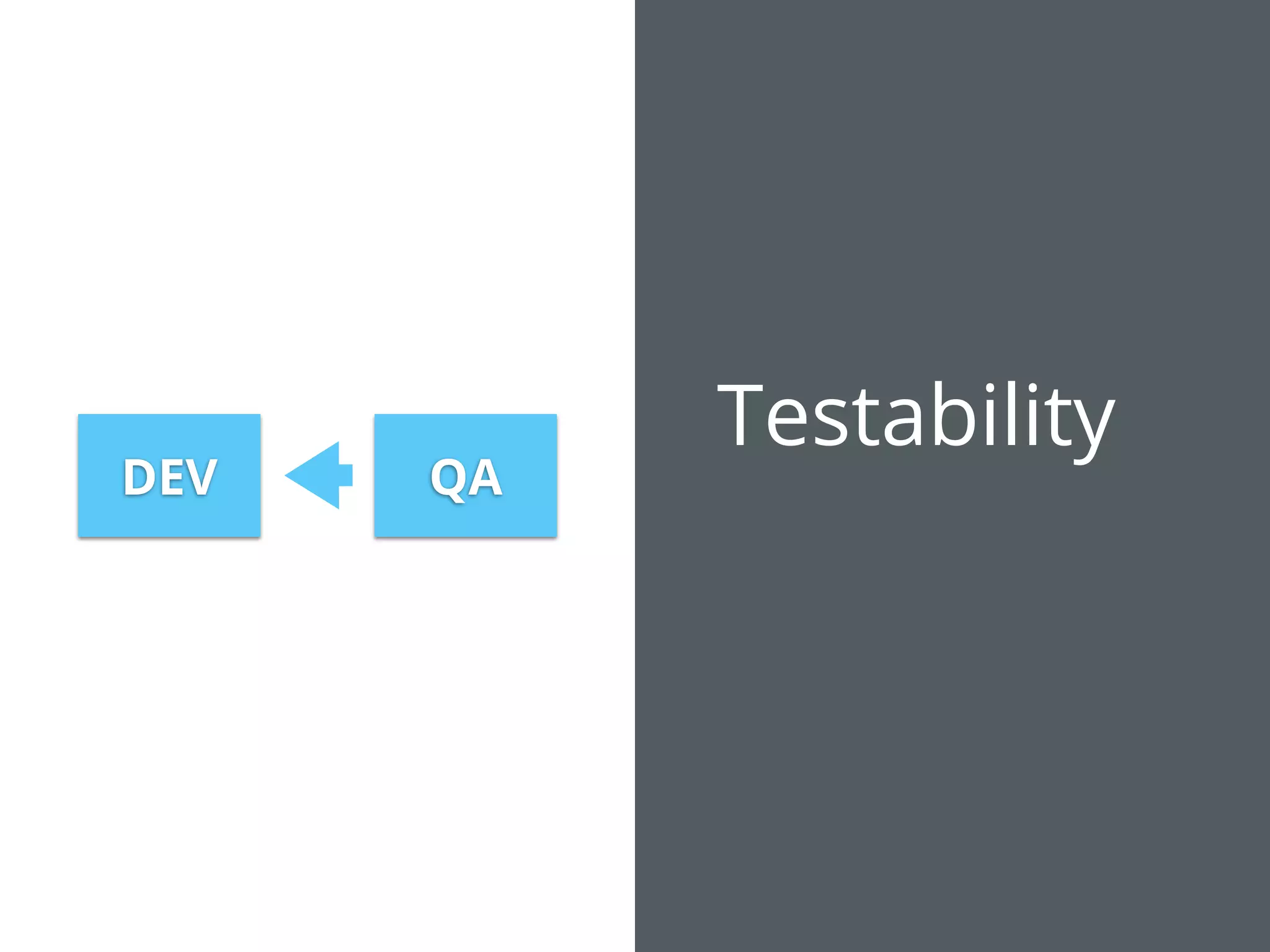 DEV

QA

Testability